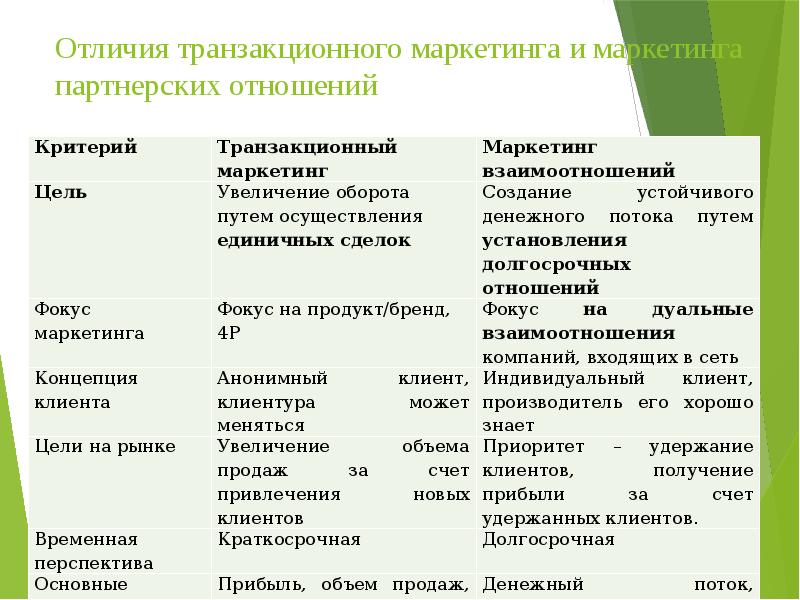 Отличия транзакционного маркетинга и маркетинга партнерских отношений

| Критерий | Транзакционный маркетинг | Маркетинг взаимоотношений |
|---|---|---|
| Цель | Увеличение оборота путем осуществления единичных сделок | Создание устойчивого денежного потока путем установления долгосрочных отношений |
| Фокус маркетинга | Фокус на продукт/бренд, 4P | Фокус на дуальные взаимоотношения компаний, входящих в сеть |
| Концепция клиента | Анонимный клиент, клиентура может меняться | Индивидуальный клиент, производитель его хорошо знает |
| Цели на рынке | Увеличение объема продаж за счет привлечения новых клиентов | Приоритет – удержание клиентов, получение прибыли за счет удержанных клиентов. |
| Временная перспектива | Краткосрочная | Долгосрочная |
| Основные | Прибыль, объем продаж, | Денежный поток, |